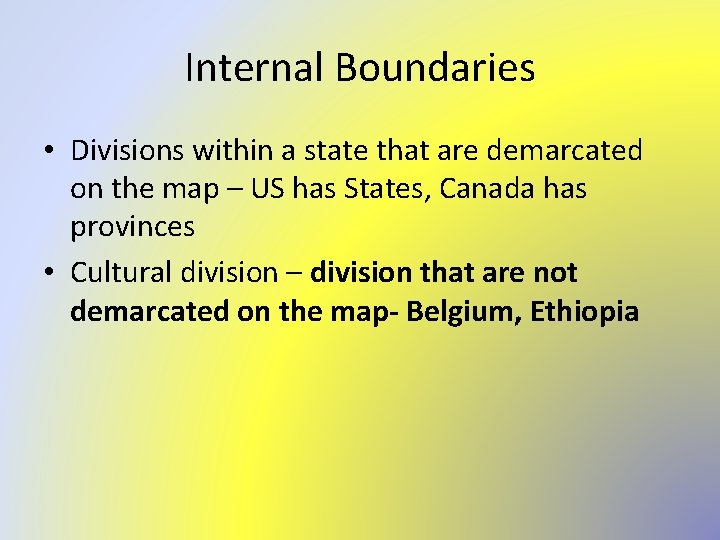 Internal Boundaries

• Divisions within a state that are demarcated on the map – US has States, Canada has provinces

• Cultural division – division that are not demarcated on the map- Belgium, Ethiopia